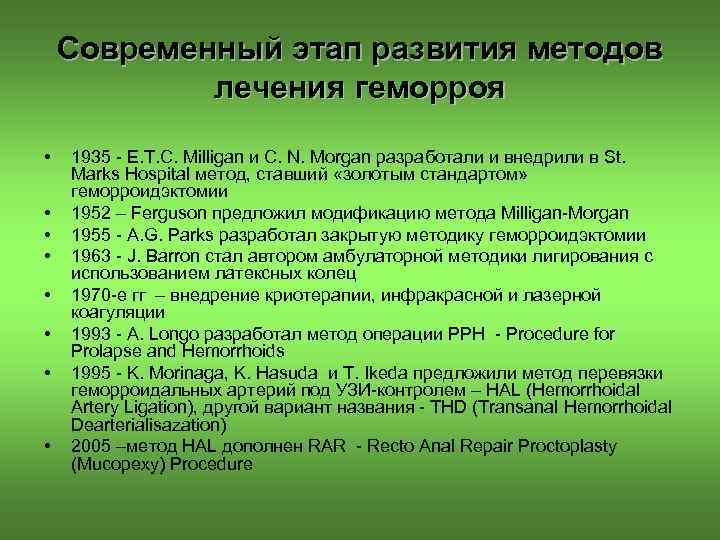 Современный этап развития методов лечения геморроя

• 1935 - E.T.C. Milligan и C. N. Morgan разработали и внедрили в St. Marks Hospital метод, ставший «золотым стандартом» геморроидэктомии
• 1952 – Ferguson предложил модификацию метода Milligan-Morgan
• 1955 - A.G. Parks разработал закрытую методику геморроидэктомии
• 1963 - J. Barron стал автором амбулаторной методики лигирования с использованием латексных колец
• 1970-е гг – внедрение криотерапии, инфракрасной и лазерной коагуляции
• 1993 - A. Longo разработал метод операции PPH - Procedure for Prolapse and Hemorrhoids
• 1995 - K. Morinaga, K. Hasuda и T. Ikeda предложили метод перевязки геморроидальных артерий под УЗИ-контролем – HAL (Hemorrhoidal Artery Ligation), другой вариант названия - THD (Transanal Hemorrhoidal Dearterialisazation)
• 2005 –метод HAL дополнен RAR - Recto Anal Repair Proctoplasty (Mucopexy) Procedure